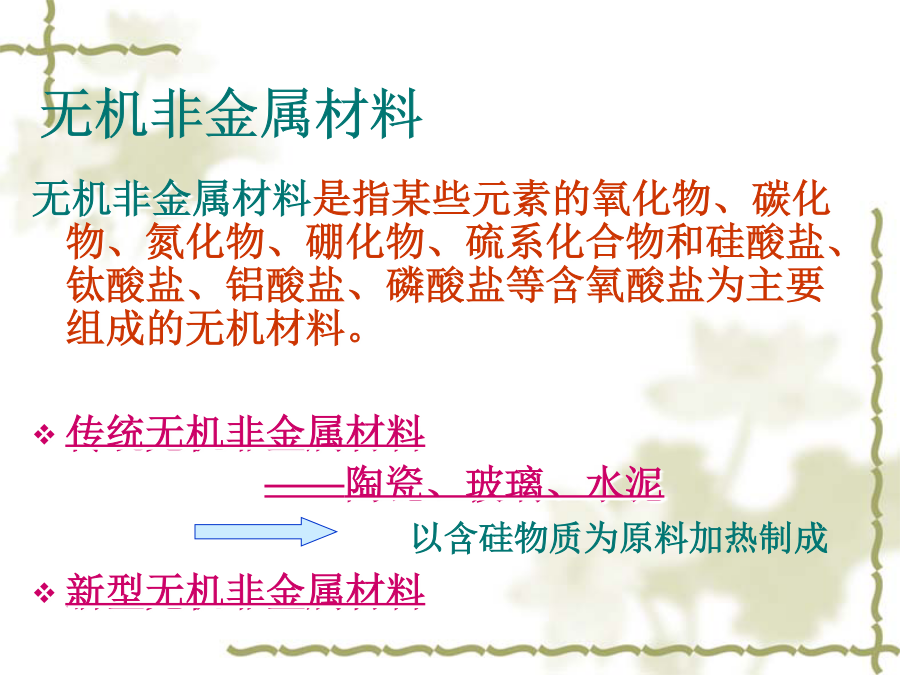 无机非金属材料

无机非金属材料是指某些元素的氧化物、碳化物、氮化物、硼化物、硫系化合物和硅酸盐、钛酸盐、铝酸盐、磷酸盐等含氧酸盐为主要组成的无机材料。

❖ 传统无机非金属材料

——陶瓷、玻璃、水泥

以含硅物质为原料加热制成

❖ 新型无机非金属材料